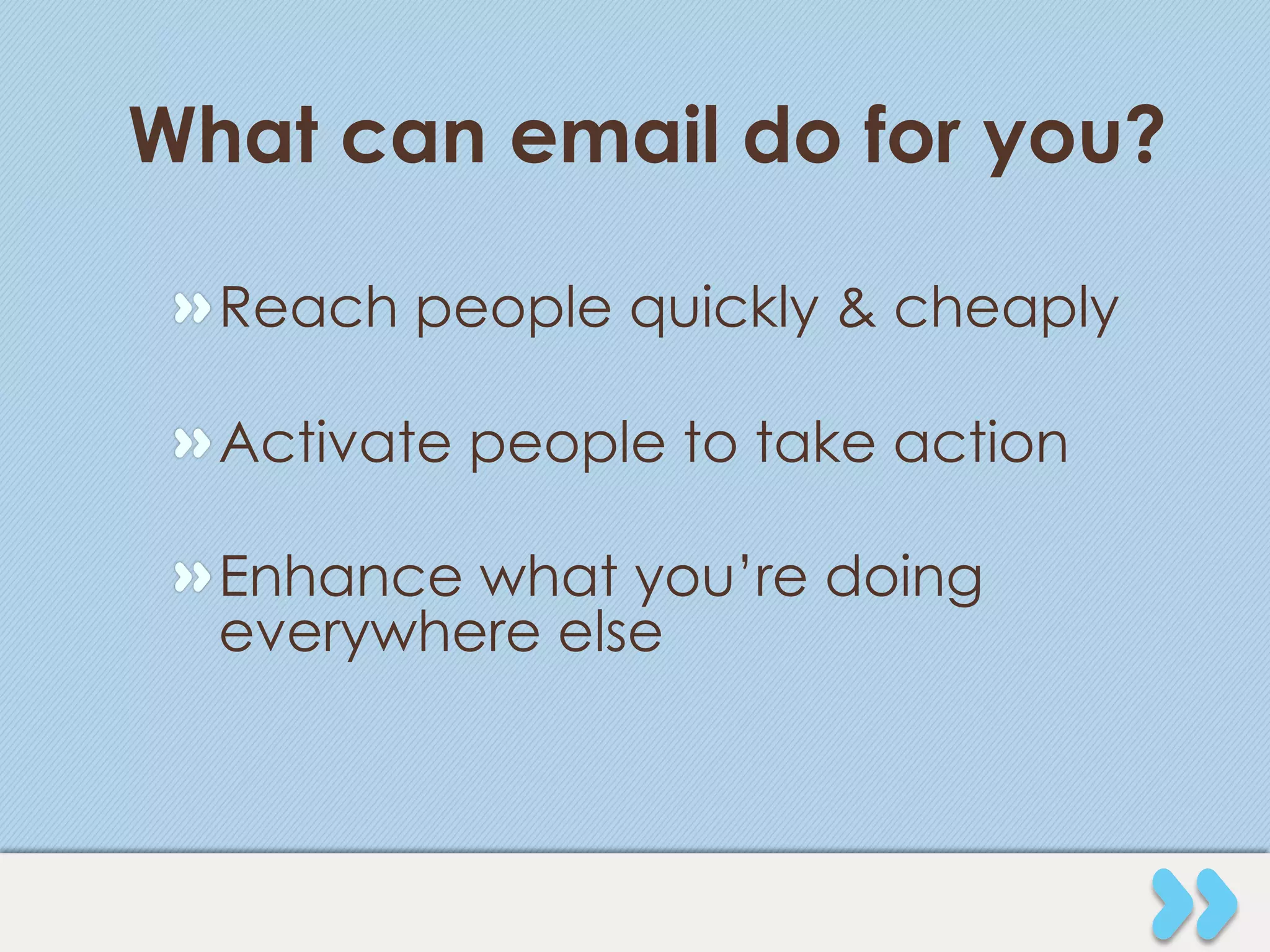 What can email do for you?

» Reach people quickly & cheaply

» Activate people to take action

» Enhance what you're doing everywhere else